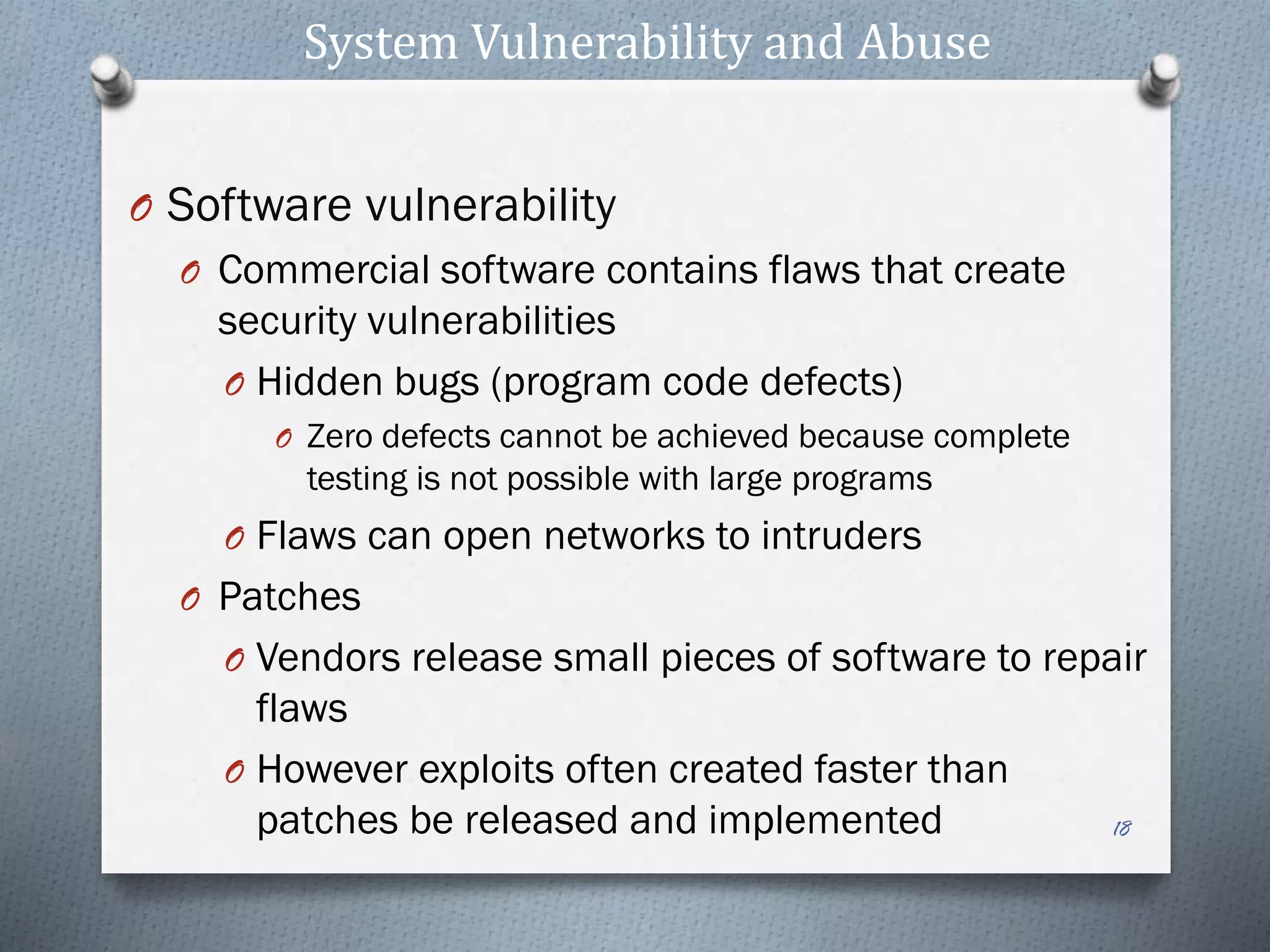 System Vulnerability and Abuse

O Software vulnerability

O Commercial software contains flaws that create security vulnerabilities

O Hidden bugs (program code defects)

O Zero defects cannot be achieved because complete testing is not possible with large programs

O Flaws can open networks to intruders

O Patches

O Vendors release small pieces of software to repair flaws

O However exploits often created faster than patches be released and implemented

18